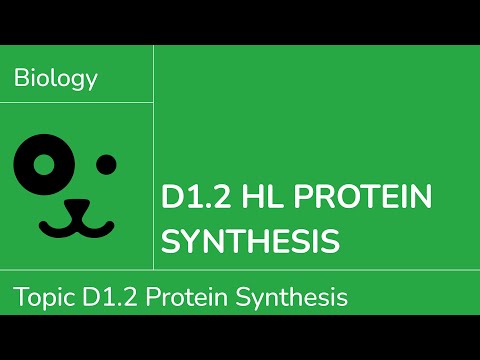 Biology

D1.2 HL PROTEIN SYNTHESIS

Topic D1.2 Protein Synthesis